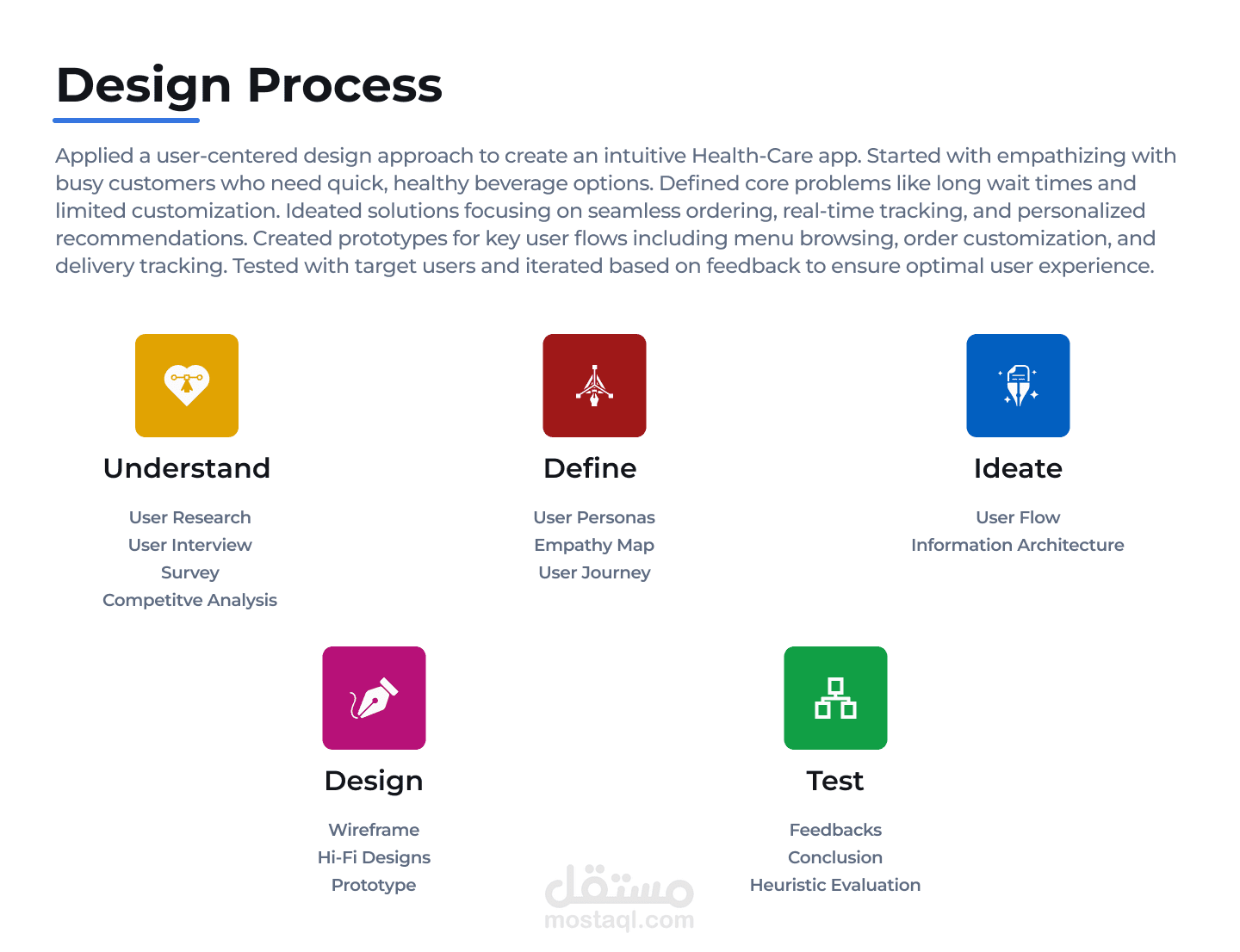 Design Process

Applied a user-centered design approach to create an intuitive Health-Care app. Started with empathizing with busy customers who need quick, healthy beverage options. Defined core problems like long wait times and limited customization. Ideated solutions focusing on seamless ordering, real-time tracking, and personalized recommendations. Created prototypes for key user flows including menu browsing, order customization, and delivery tracking. Tested with target users and iterated based on feedback to ensure optimal user experience.

Understand

User Research
User Interview
Survey
Competitve Analysis

Define

User Personas
Empathy Map
User Journey

Ideate

User Flow
Information Architecture

Design

Wireframe
Hi-Fi Designs
Prototype

Test

Feedbacks
Conclusion
Heuristic Evaluation

مستقل
mostaql.com